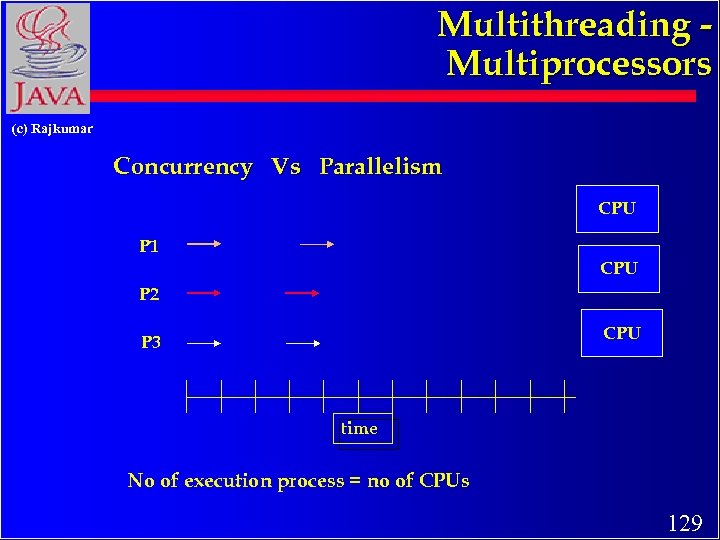 JAVA
(c) Rajkumar

Multithreading - Multiprocessors

Concurrency Vs Parallelism

P1
P2
P3

CPU
CPU
CPU

time

No of execution process = no of CPUs

129